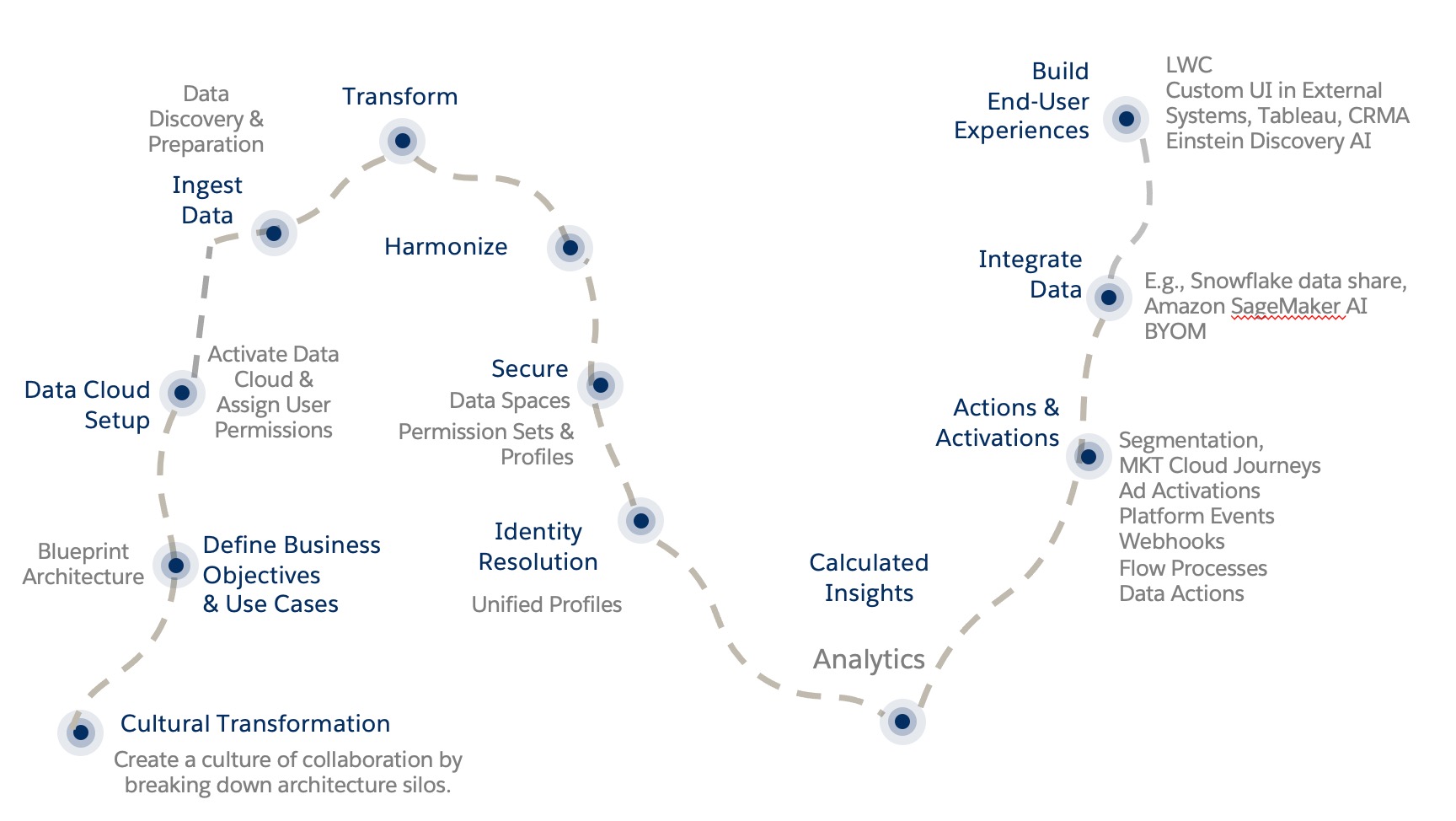 Cultural Transformation
Create a culture of collaboration by breaking down architecture silos.

Blueprint Architecture

Define Business Objectives & Use Cases

Data Cloud Setup

Activate Data Cloud & Assign User Permissions

Ingest Data

Data Discovery & Preparation

Transform

Harmonize

Secure
Data Spaces
Permission Sets & Profiles

Identity Resolution
Unified Profiles

Calculated Insights

Analytics

Actions & Activations

Segmentation,
MKT Cloud Journeys
Ad Activations
Platform Events
Webhooks
Flow Processes
Data Actions

Integrate Data

E.g., Snowflake data share,
Amazon SageMaker AI
BYOM

Build End-User Experiences

LWC
Custom UI in External Systems, Tableau, CRMA
Einstein Discovery AI